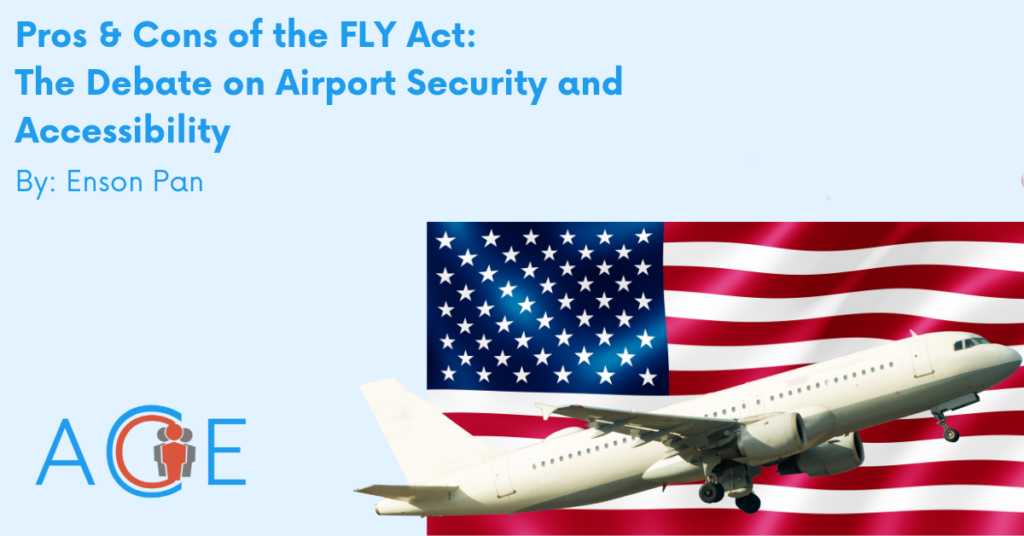 Pros & Cons of the FLY Act:
The Debate on Airport Security and Accessibility

By: Enson Pan

ACE